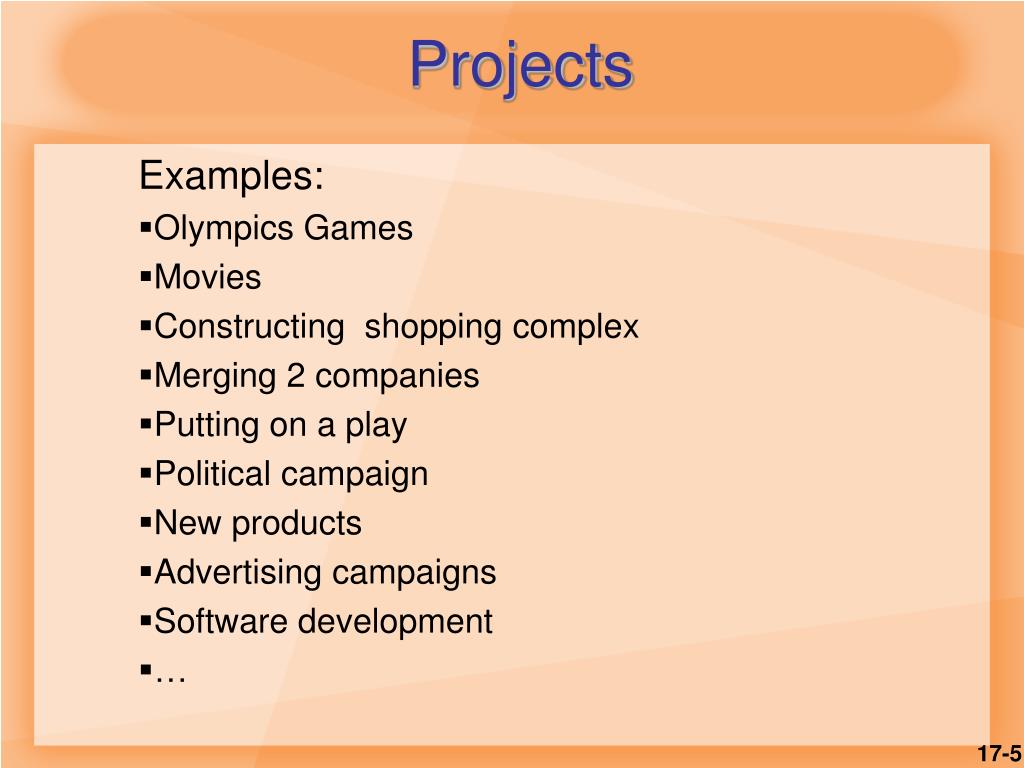 Projects

Examples:

▪Olympics Games
▪Movies
▪Constructing shopping complex
▪Merging 2 companies
▪Putting on a play
▪Political campaign
▪New products
▪Advertising campaigns
▪Software development
▪…

17-5